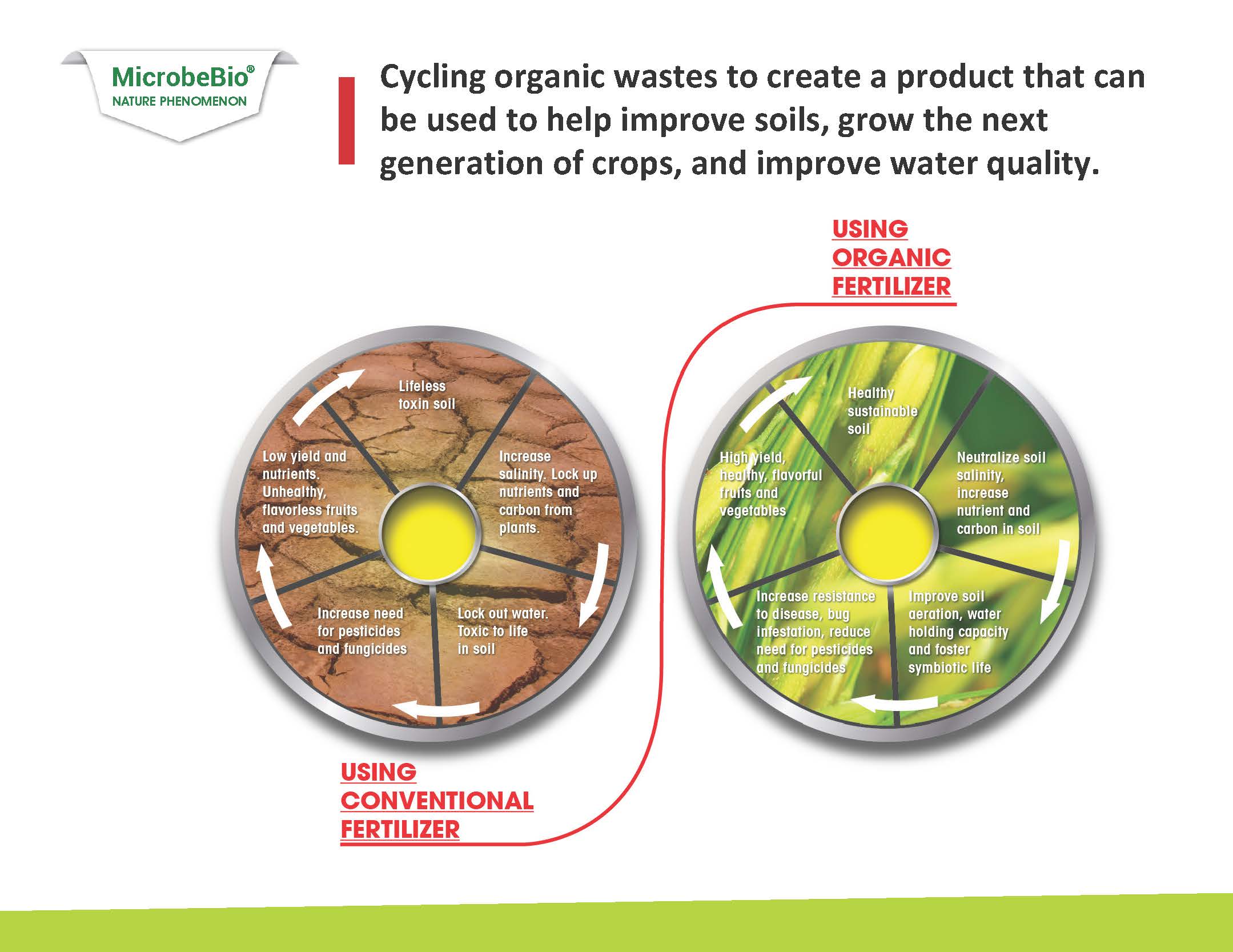 MicrobeBio®
NATURE PHENOMENON

Cycling organic wastes to create a product that can be used to help improve soils, grow the next generation of crops, and improve water quality.

USING ORGANIC FERTILIZER

Lifeless toxin soil

Increase salinity. Lock up nutrients and carbon from plants.

Lock out water. Toxic to life in soil

Increase need for pesticides and fungicides

Low yield and nutrients. Unhealthy, flavorless fruits and vegetables.

Healthy sustainable soil

Neutralize soil salinity, increase nutrient and carbon in soil

Improve soil aeration, water holding capacity and foster symbiotic life

Increase resistance to disease, bug infestation, reduce need for pesticides and fungicides

High yield, healthy, flavorful fruits and vegetables

USING CONVENTIONAL FERTILIZER